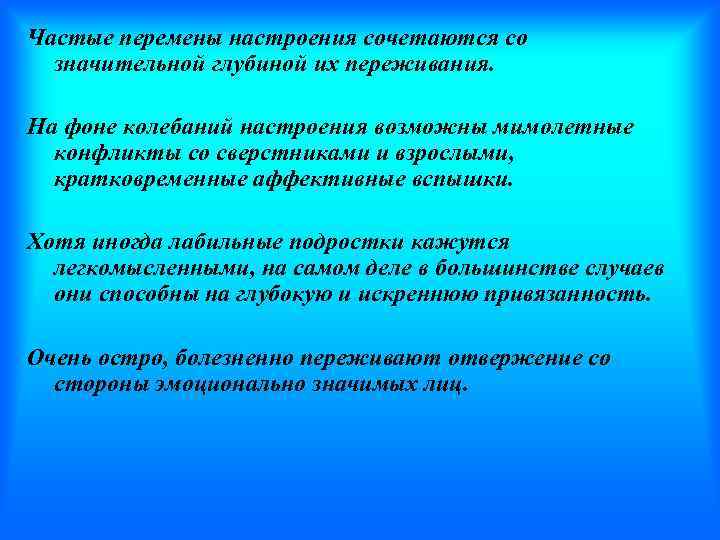 Частые перемены настроения сочетаются со значительной глубиной их переживания.

На фоне колебаний настроения возможны мимолетные конфликты со сверстниками и взрослыми, кратковременные аффективные вспышки.

Хотя иногда лабильные подростки кажутся легкомысленными, на самом деле в большинстве случаев они способны на глубокую и искреннюю привязанность.

Очень остро, болезненно переживают отвержение со стороны эмоционально значимых лиц.